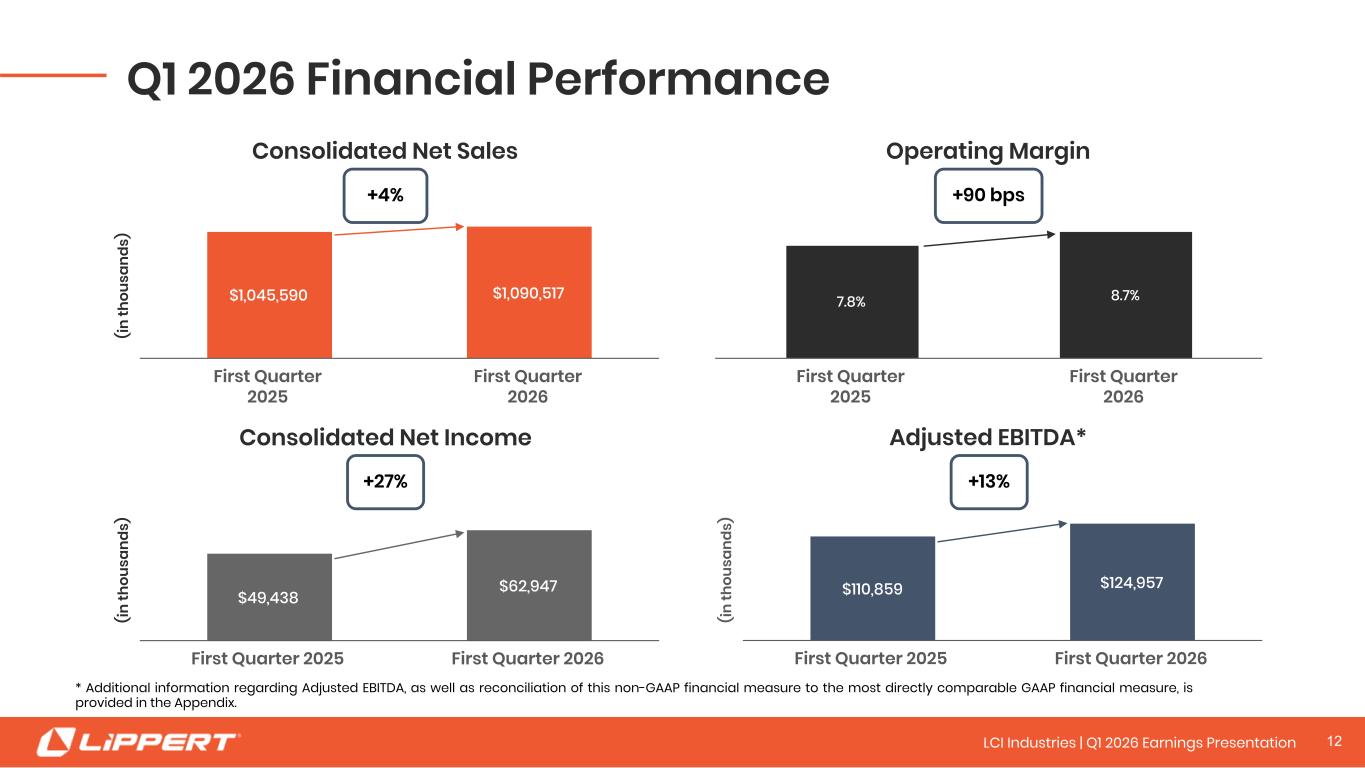 Q1 2026 Financial Performance

Consolidated Net Sales

+4%

(in thousands)

$1,045,590

$1,090,517

First Quarter 2025

First Quarter 2026

Operating Margin

+90 bps

7.8%

8.7%

First Quarter 2025

First Quarter 2026

Consolidated Net Income

+27%

(in thousands)

$49,438

$62,947

First Quarter 2025

First Quarter 2026

Adjusted EBITDA*

+13%

(in thousands)

$110,859

$124,957

First Quarter 2025

First Quarter 2026

* Additional information regarding Adjusted EBITDA, as well as reconciliation of this non-GAAP financial measure to the most directly comparable GAAP financial measure, is provided in the Appendix.

LIPPERT

LCI Industries | Q1 2026 Earnings Presentation 12